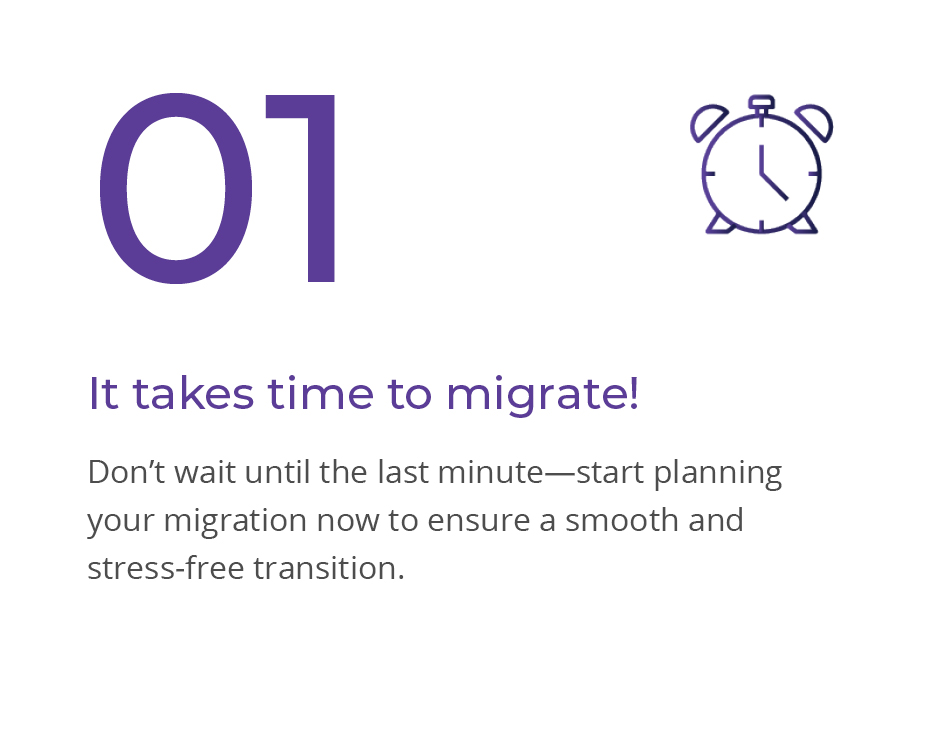 01

It takes time to migrate!

Don’t wait until the last minute—start planning your migration now to ensure a smooth and stress-free transition.